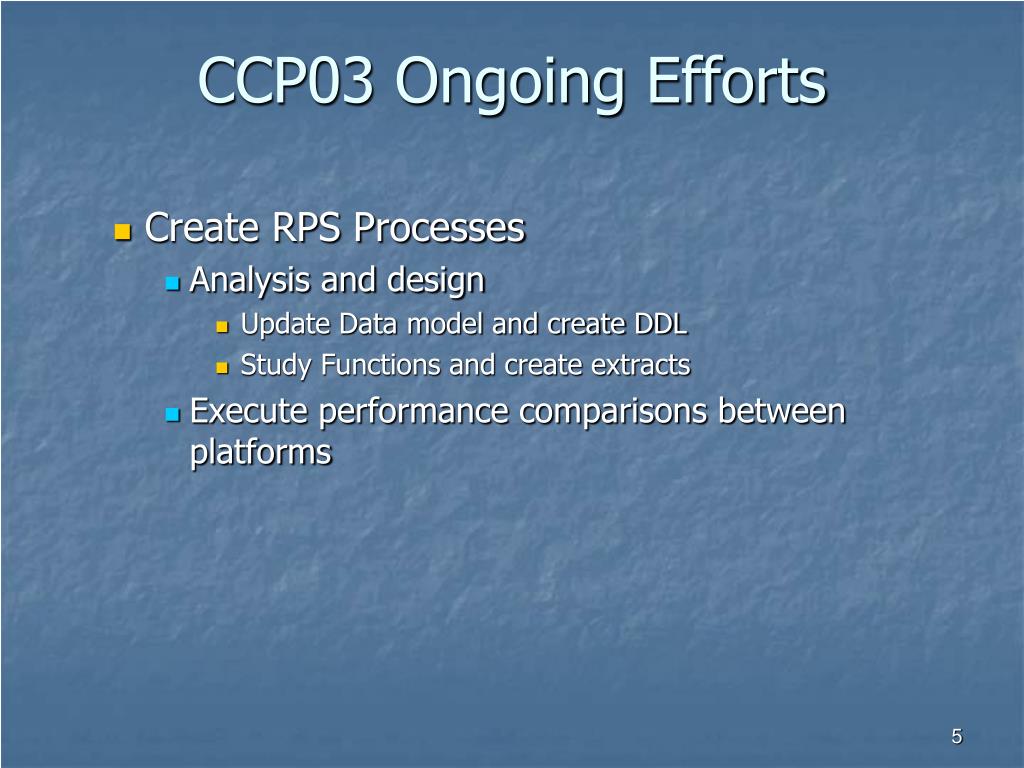 CCP03 Ongoing Efforts

Create RPS Processes
Analysis and design
Update Data model and create DDL
Study Functions and create extracts
Execute performance comparisons between platforms

5